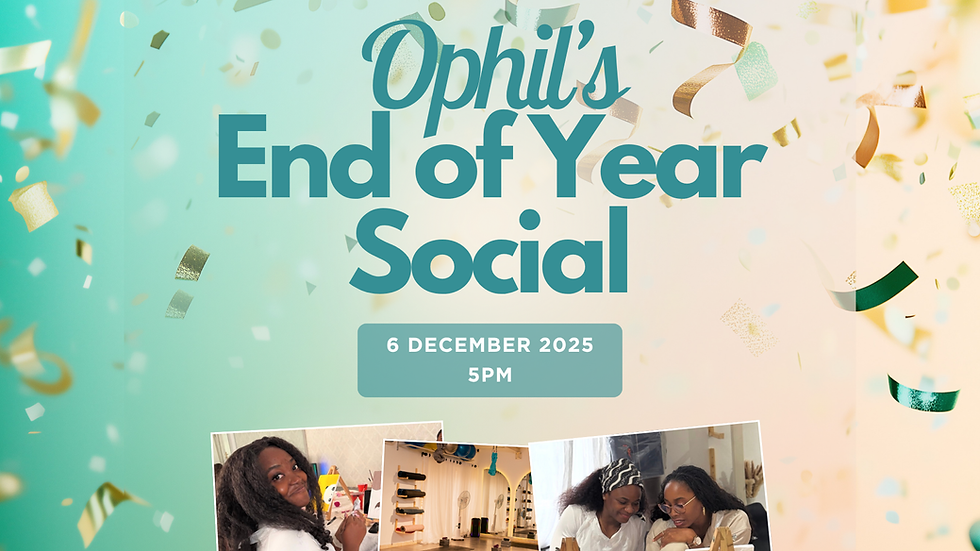 Ophil's
End of Year
Social

6 DECEMBER 2025
5PM